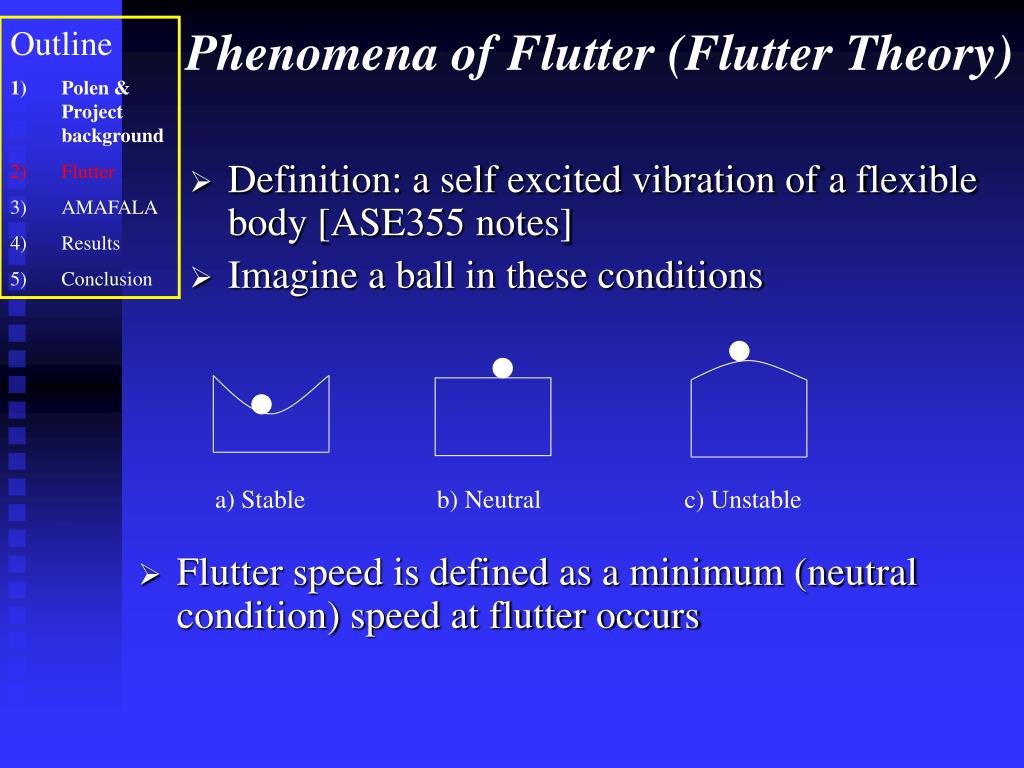 Outline
1) Polen & Project background
2) Flutter
3) AMAFALA
4) Results
5) Conclusion

Phenomena of Flutter (Flutter Theory)

➢ Definition: a self excited vibration of a flexible body [ASE355 notes]
➢ Imagine a ball in these conditions

a) Stable
b) Neutral
c) Unstable

➢ Flutter speed is defined as a minimum (neutral condition) speed at flutter occurs